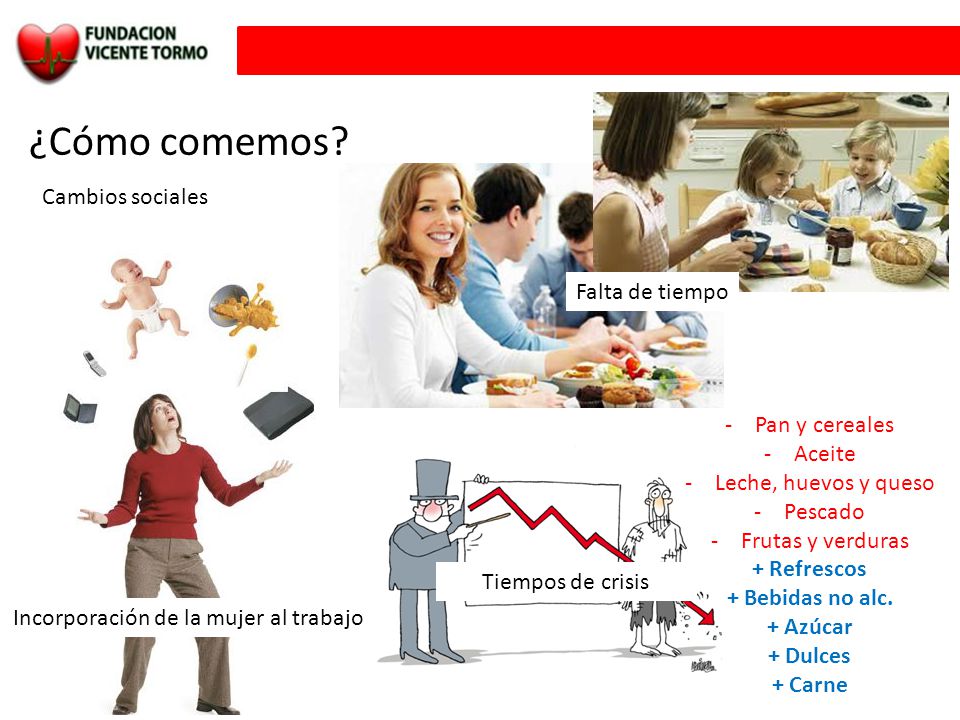 FUNDACION VICENTE TORMO

¿Cómo comemos?

Cambios sociales

Falta de tiempo

Incorporación de la mujer al trabajo

Tiempos de crisis

- Pan y cereales
- Aceite
- Leche, huevos y queso
- Pescado
- Frutas y verduras
+ Refrescos
+ Bebidas no alc.
+ Azúcar
+ Dulces
+ Carne